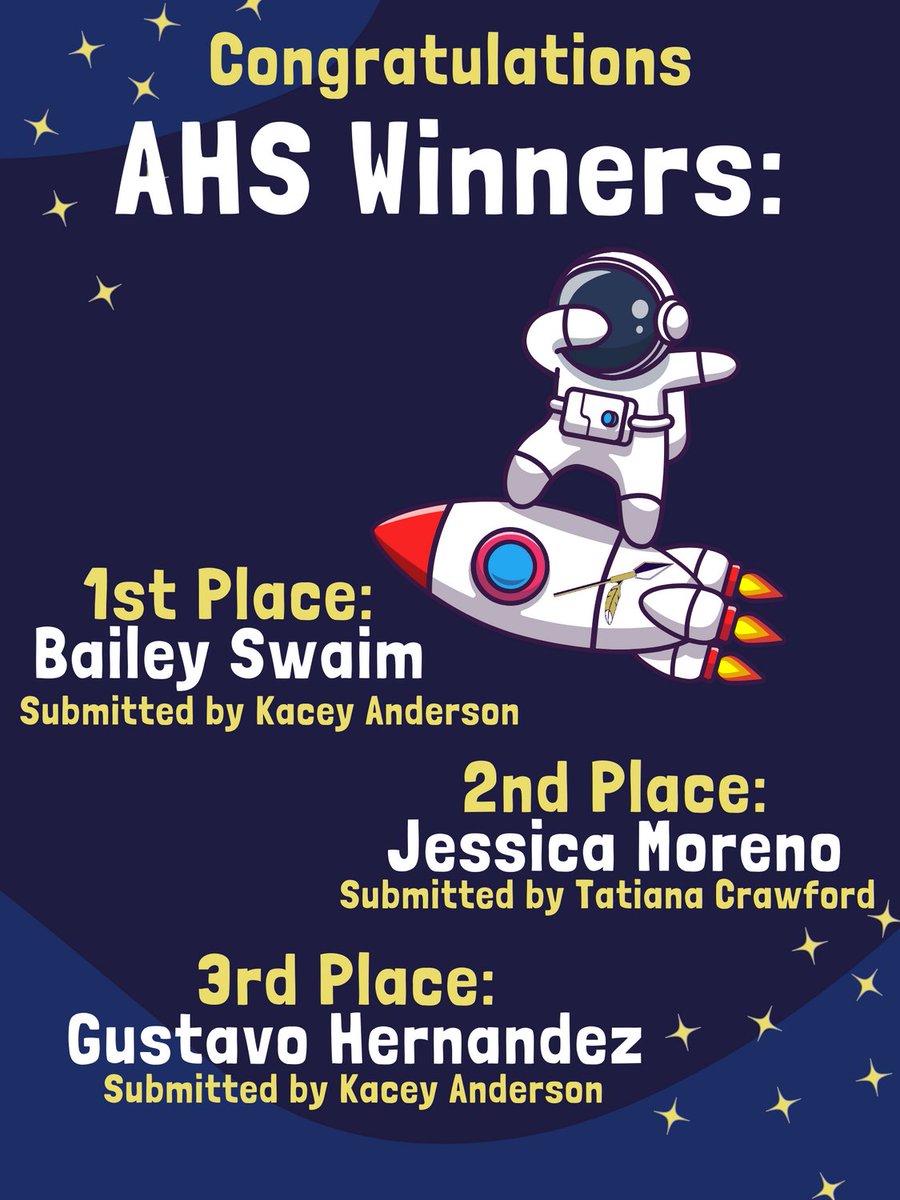 Congratulations
AHS Winners:

1st Place:
Bailey Swaim
Submitted by Kacey Anderson

2nd Place:
Jessica Moreno
Submitted by Tatiana Crawford

3rd Place:
Gustavo Hernandez
Submitted by Kacey Anderson